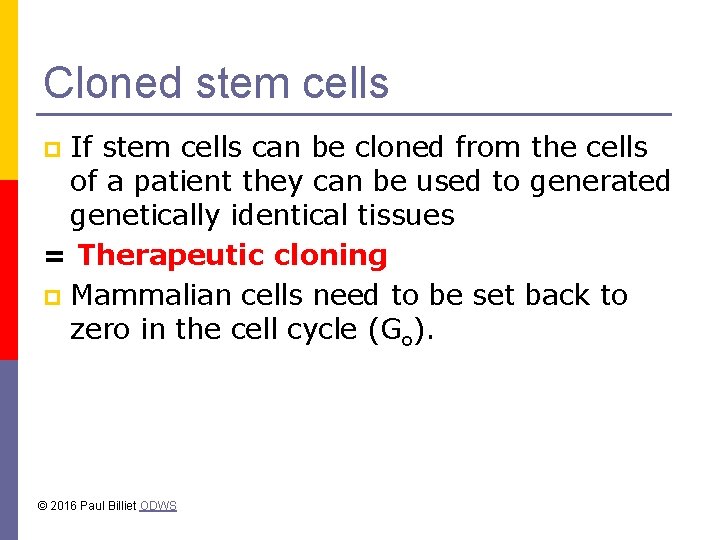 Cloned stem cells

If stem cells can be cloned from the cells of a patient they can be used to generated genetically identical tissues

= Therapeutic cloning

Mammalian cells need to be set back to zero in the cell cycle ($G_o$).

© 2016 Paul Billiet ODWS